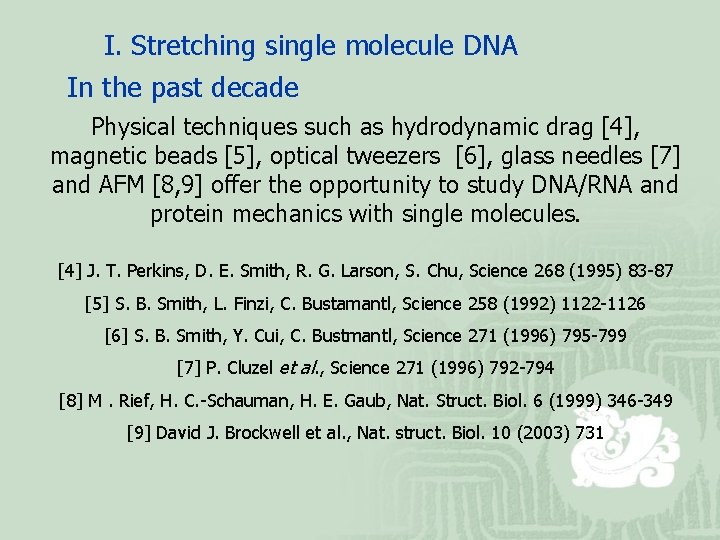 I. Stretching single molecule DNA

In the past decade

Physical techniques such as hydrodynamic drag [4], magnetic beads [5], optical tweezers [6], glass needles [7] and AFM [8,9] offer the opportunity to study DNA/RNA and protein mechanics with single molecules.

[4] J. T. Perkins, D. E. Smith, R. G. Larson, S. Chu, Science 268 (1995) 83-87

[5] S. B. Smith, L. Finzi, C. Bustamantl, Science 258 (1992) 1122-1126

[6] S. B. Smith, Y. Cui, C. Bustmantl, Science 271 (1996) 795-799

[7] P. Cluzel et al., Science 271 (1996) 792-794

[8] M . Rief, H. C.-Schauman, H. E. Gaub, Nat. Struct. Biol. 6 (1999) 346-349

[9] David J. Brockwell et al., Nat. struct. Biol. 10 (2003) 731